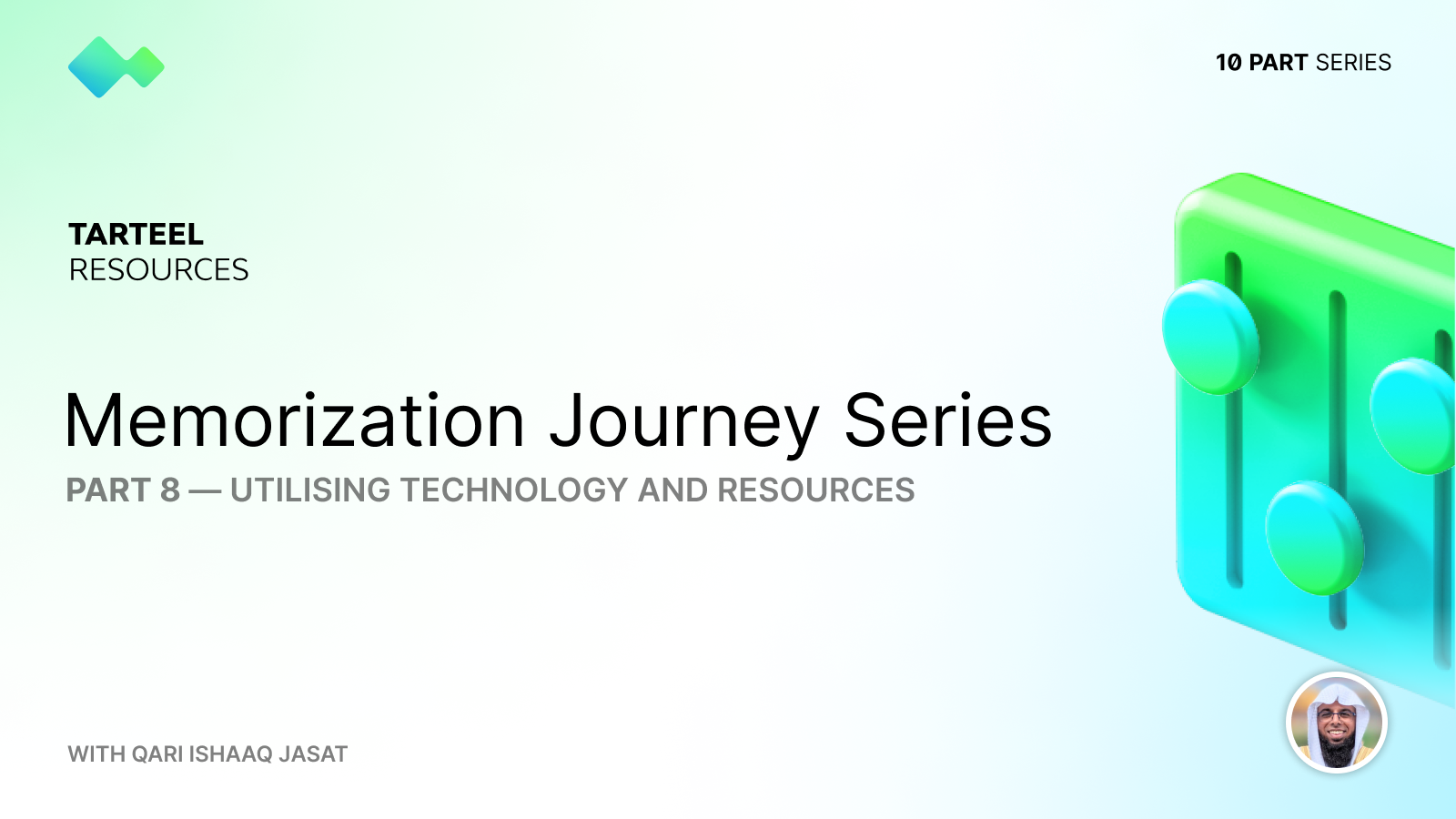 10 PART SERIES

TARTEEL
RESOURCES

Memorization Journey Series

PART 8 — UTILISING TECHNOLOGY AND RESOURCES

WITH QARI ISHAAQ JASAT